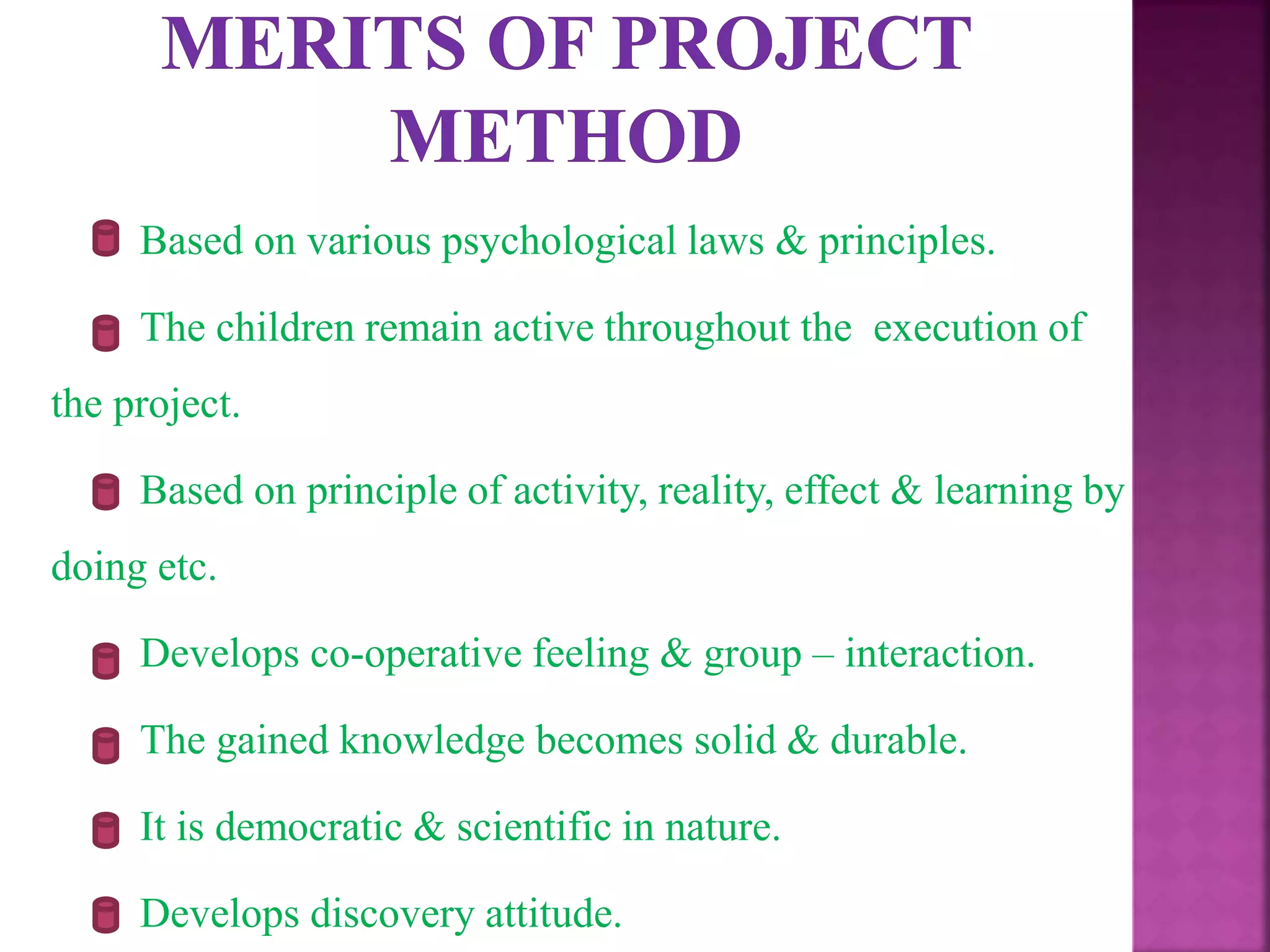 MERITS OF PROJECT METHOD

Based on various psychological laws & principles.

The children remain active throughout the execution of the project.

Based on principle of activity, reality, effect & learning by doing etc.

Develops co-operative feeling & group – interaction.

The gained knowledge becomes solid & durable.

It is democratic & scientific in nature.

Develops discovery attitude.